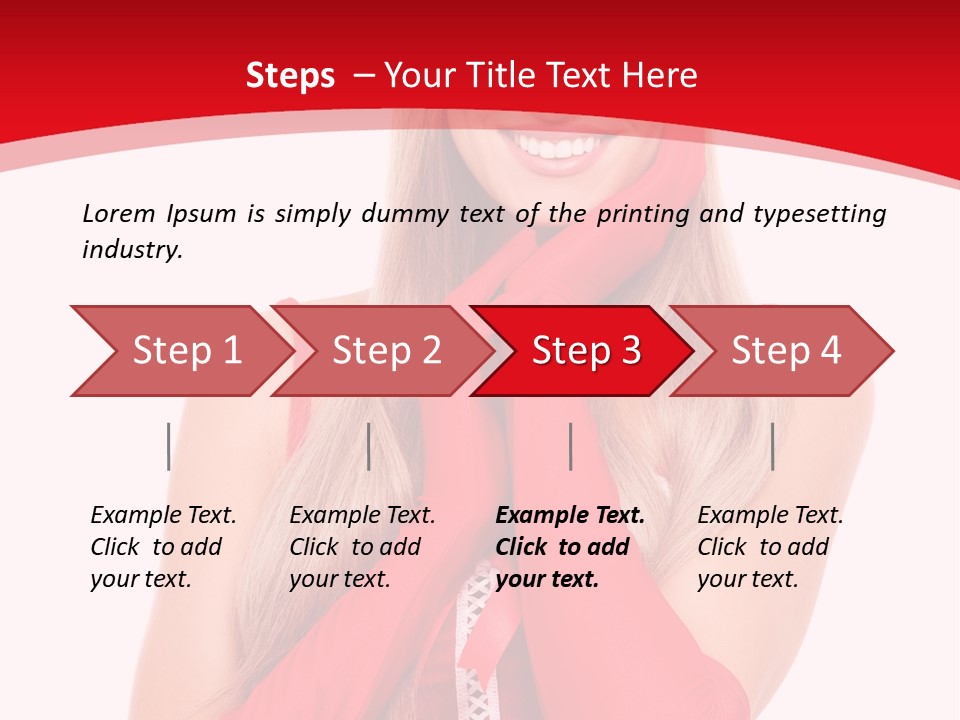 Steps – Your Title Text Here

Lorem Ipsum is simply dummy text of the printing and typesetting industry.

Step 1

Step 2

Step 3

Step 4

Example Text. Click to add your text.

Example Text. Click to add your text.

Example Text. Click to add your text.

Example Text. Click to add your text.